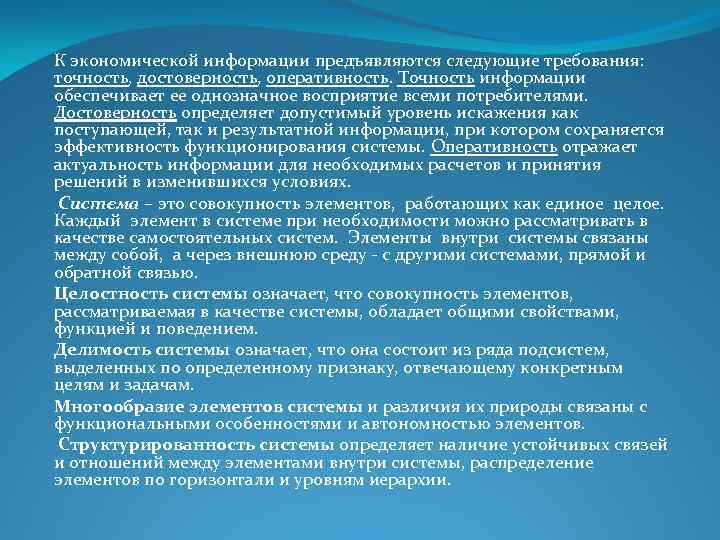 К экономической информации предъявляются следующие требования: точность, достоверность, оперативность. Точность информации обеспечивает ее однозначное восприятие всеми потребителями. Достоверность определяет допустимый уровень искажения как поступающей, так и результатной информации, при котором сохраняется эффективность функционирования системы. Оперативность отражает актуальность информации для необходимых расчетов и принятия решений в изменившихся условиях.

Система – это совокупность элементов, работающих как единое целое. Каждый элемент в системе при необходимости можно рассматривать в качестве самостоятельных систем. Элементы внутри системы связаны между собой, а через внешнюю среду - с другими системами, прямой и обратной связью.

Целостность системы означает, что совокупность элементов, рассматриваемая в качестве системы, обладает общими свойствами, функцией и поведением.

Делимость системы означает, что она состоит из ряда подсистем, выделенных по определенному признаку, отвечающему конкретным целям и задачам.

Многообразие элементов системы и различия их природы связаны с функциональными особенностями и автономностью элементов.

Структурированность системы определяет наличие устойчивых связей и отношений между элементами внутри системы, распределение элементов по горизонтали и уровням иерархии.